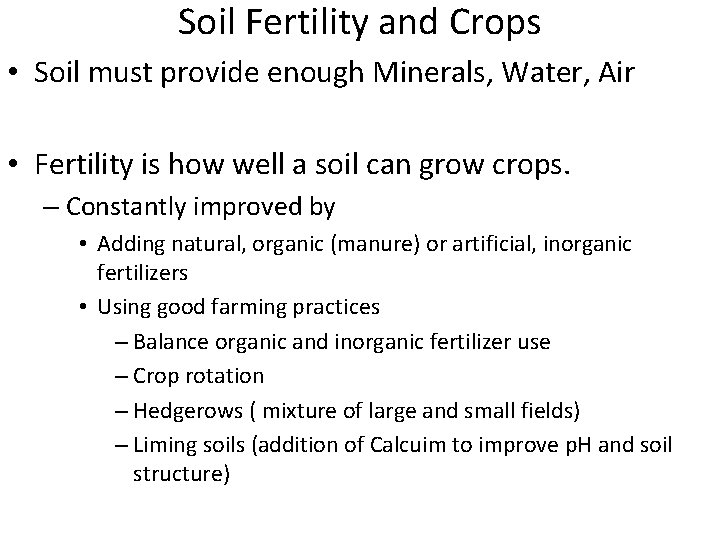 Soil Fertility and Crops

• Soil must provide enough Minerals, Water, Air

• Fertility is how well a soil can grow crops.
– Constantly improved by
• Adding natural, organic (manure) or artificial, inorganic fertilizers
• Using good farming practices
– Balance organic and inorganic fertilizer use
– Crop rotation
– Hedgerows ( mixture of large and small fields)
– Liming soils (addition of Calcuim to improve pH and soil structure)